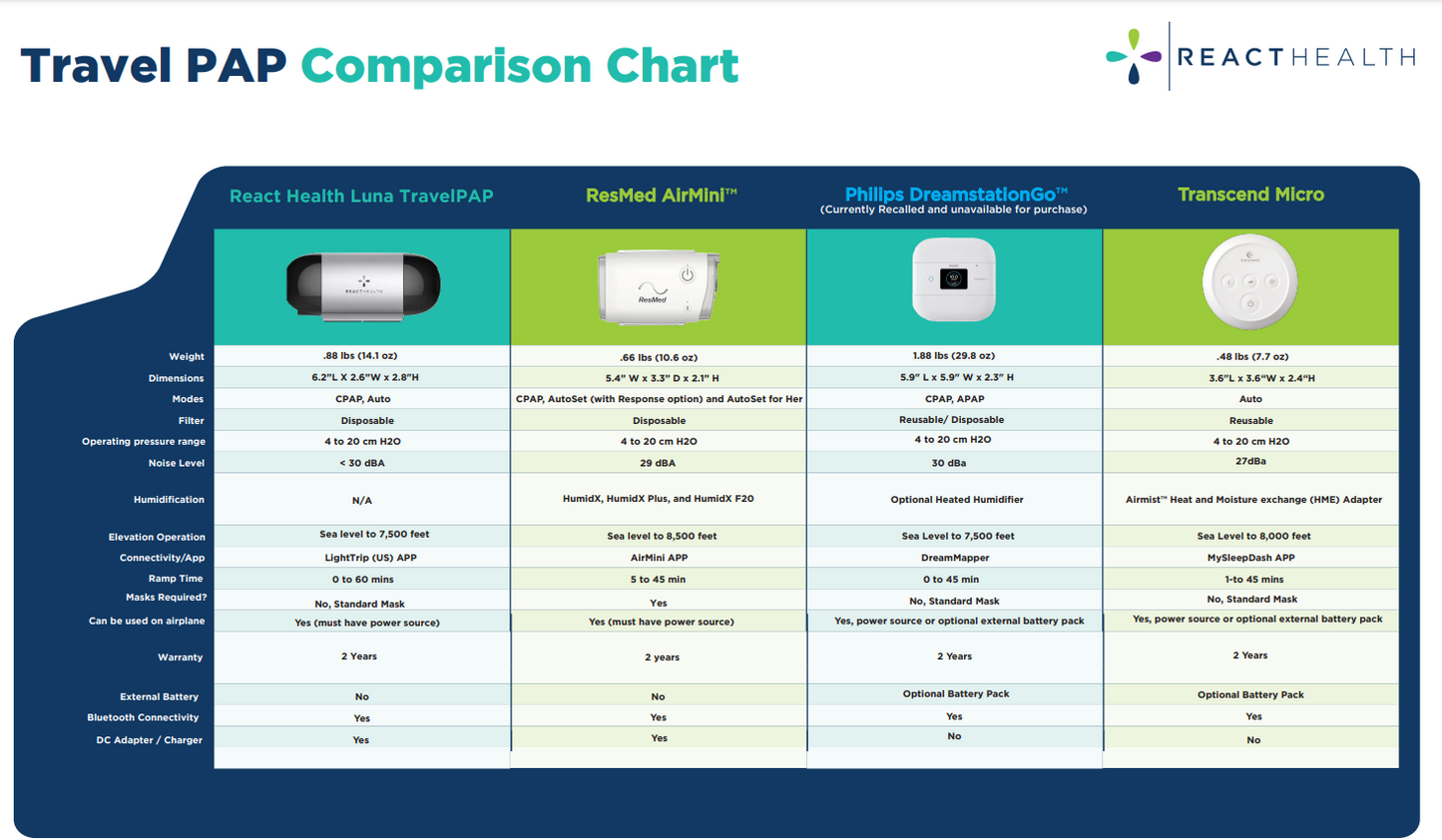 Travel PAP Comparison Chart

REACTHEALTH

| | React Health Luna TravelPAP | ResMed AirMini™ | Philips DreamstationGo™ (Currently Recalled and unavailable for purchase) | Transcend Micro |
|---|---|---|---|---|
| | REACTHEALTH | ResMed | | |
| Weight | .88 lbs (14.1 oz) | .66 lbs (10.6 oz) | 1.88 lbs (29.8 oz) | .48 lbs (7.7 oz) |
| Dimensions | 6.2"L X 2.6"W x 2.8"H | 5.4" W x 3.3" D x 2.1" H | 5.9" L x 5.9" W x 2.3" H | 3.6"L x 3.6"W x 2.4"H |
| Modes | CPAP, Auto | CPAP, AutoSet (with Response option) and AutoSet for Her | CPAP, APAP | Auto |
| Filter | Disposable | Disposable | Reusable/ Disposable | Reusable |
| Operating pressure range | 4 to 20 cm H2O | 4 to 20 cm H2O | 4 to 20 cm H2O | 4 to 20 cm H2O |
| Noise Level | < 30 dBA | 29 dBA | 30 dBa | 27dBa |
| Humidification | N/A | HumidX, HumidX Plus, and HumidX F20 | Optional Heated Humidifier | Airmist™ Heat and Moisture exchange (HME) Adapter |
| Elevation Operation | Sea level to 7,500 feet | Sea level to 8,500 feet | Sea Level to 7,500 feet | Sea Level to 8,000 feet |
| Connectivity/App | LightTrip (US) APP | AirMini APP | DreamMapper | MySleepDash APP |
| Ramp Time | 0 to 60 mins | 5 to 45 min | 0 to 45 min | 1-to 45 mins |
| Masks Required? | No, Standard Mask | Yes | No, Standard Mask | No, Standard Mask |
| Can be used on airplane | Yes (must have power source) | Yes (must have power source) | Yes, power source or optional external battery pack | Yes, power source or optional external battery pack |
| Warranty | 2 Years | 2 years | 2 Years | 2 Years |
| External Battery | No | No | Optional Battery Pack | Optional Battery Pack |
| Bluetooth Connectivity | Yes | Yes | Yes | Yes |
| DC Adapter / Charger | Yes | Yes | No | No |